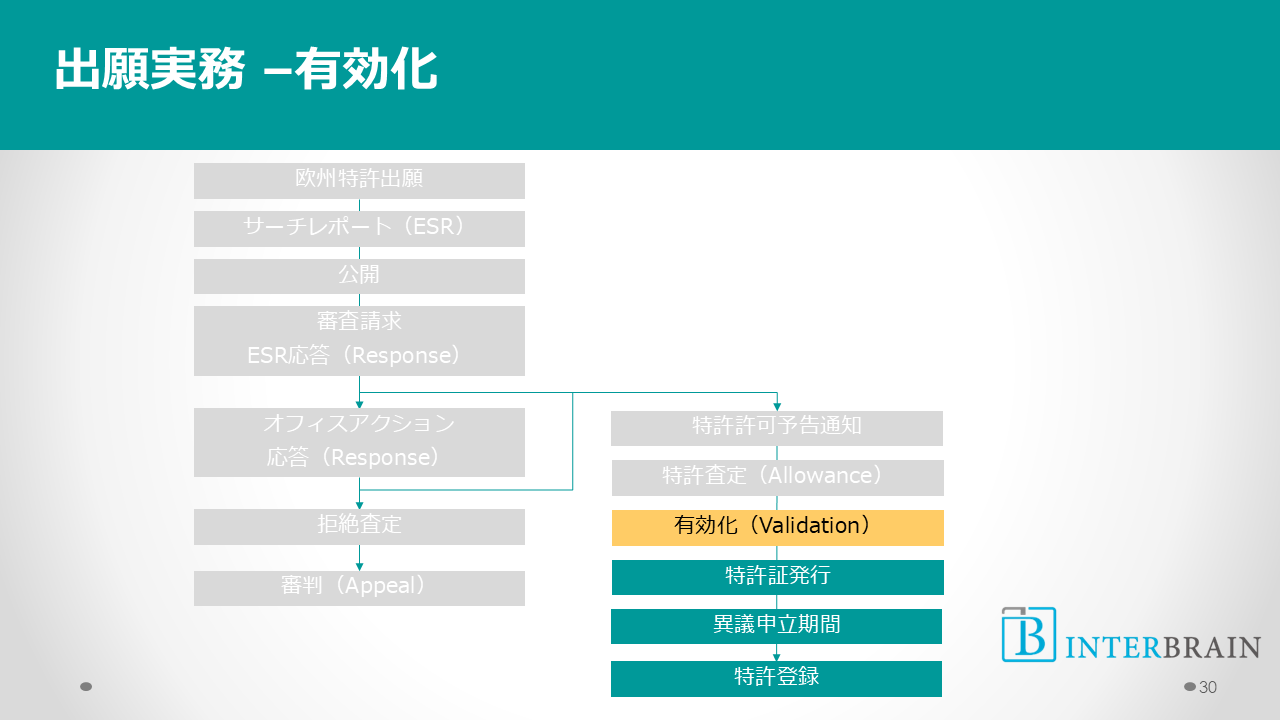 出願実務 –有効化

欧州特許出願

サーチレポート（ESR）

公開

審査請求
ESR応答（Response）

オフィスアクション
応答（Response）

拒絶査定

審判（Appeal）

特許許可予告通知

特許査定（Allowance）

有効化（Validation）

特許証発行

異議申立期間

特許登録

B INTERBRAIN

30